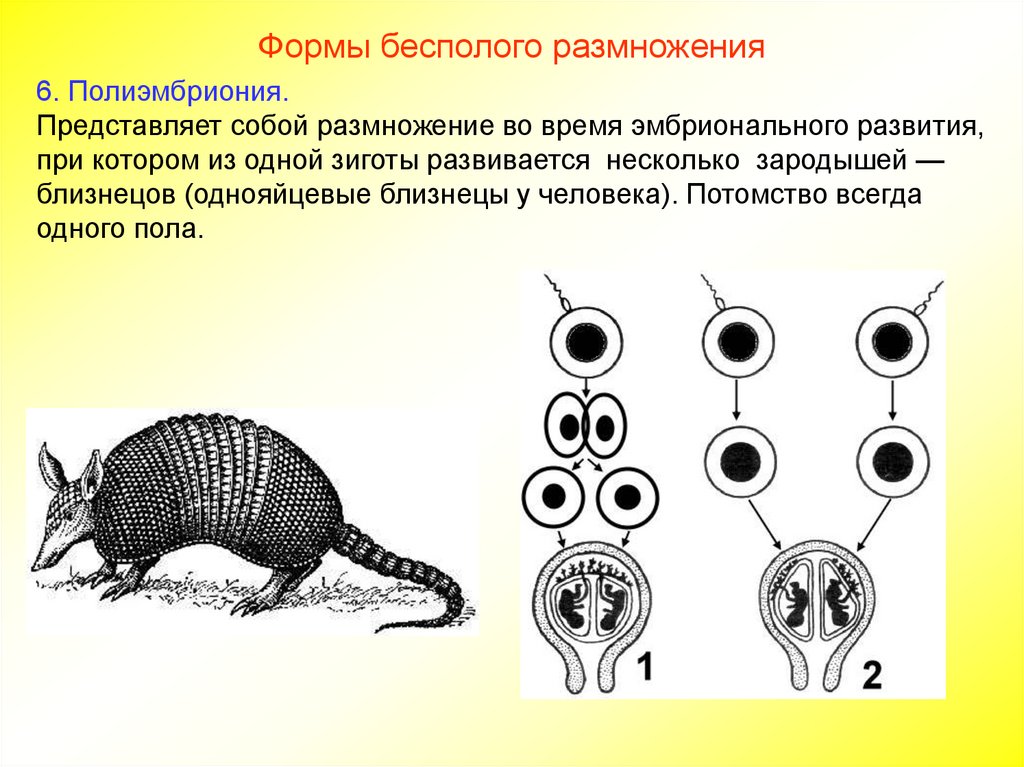 Формы бесполого размножения

6. Полиэмбриония.
Представляет собой размножение во время эмбрионального развития, при котором из одной зиготы развивается несколько зародышей — близнецов (однояйцевые близнецы у человека). Потомство всегда одного пола.

1

2